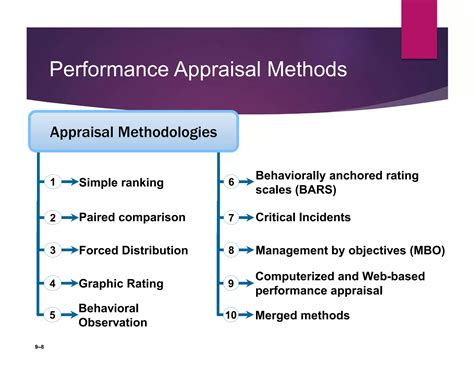 Performance Appraisal Methods

Appraisal Methodologies

1 Simple ranking

2 Paired comparison

3 Forced Distribution

4 Graphic Rating

5 Behavioral Observation

6 Behaviorally anchored rating scales (BARS)

7 Critical Incidents

8 Management by objectives (MBO)

9 Computerized and Web-based performance appraisal

10 Merged methods

9–8